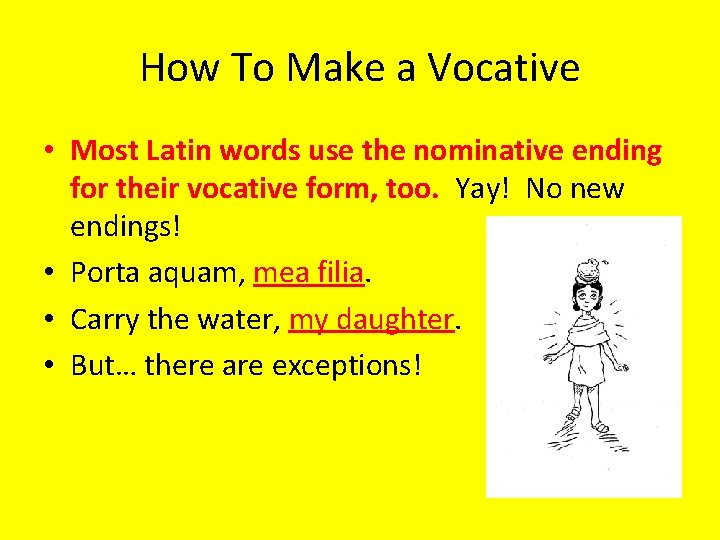 How To Make a Vocative

• Most Latin words use the nominative ending for their vocative form, too. Yay! No new endings!
• Porta aquam, mea filia.
• Carry the water, my daughter.
• But… there are exceptions!